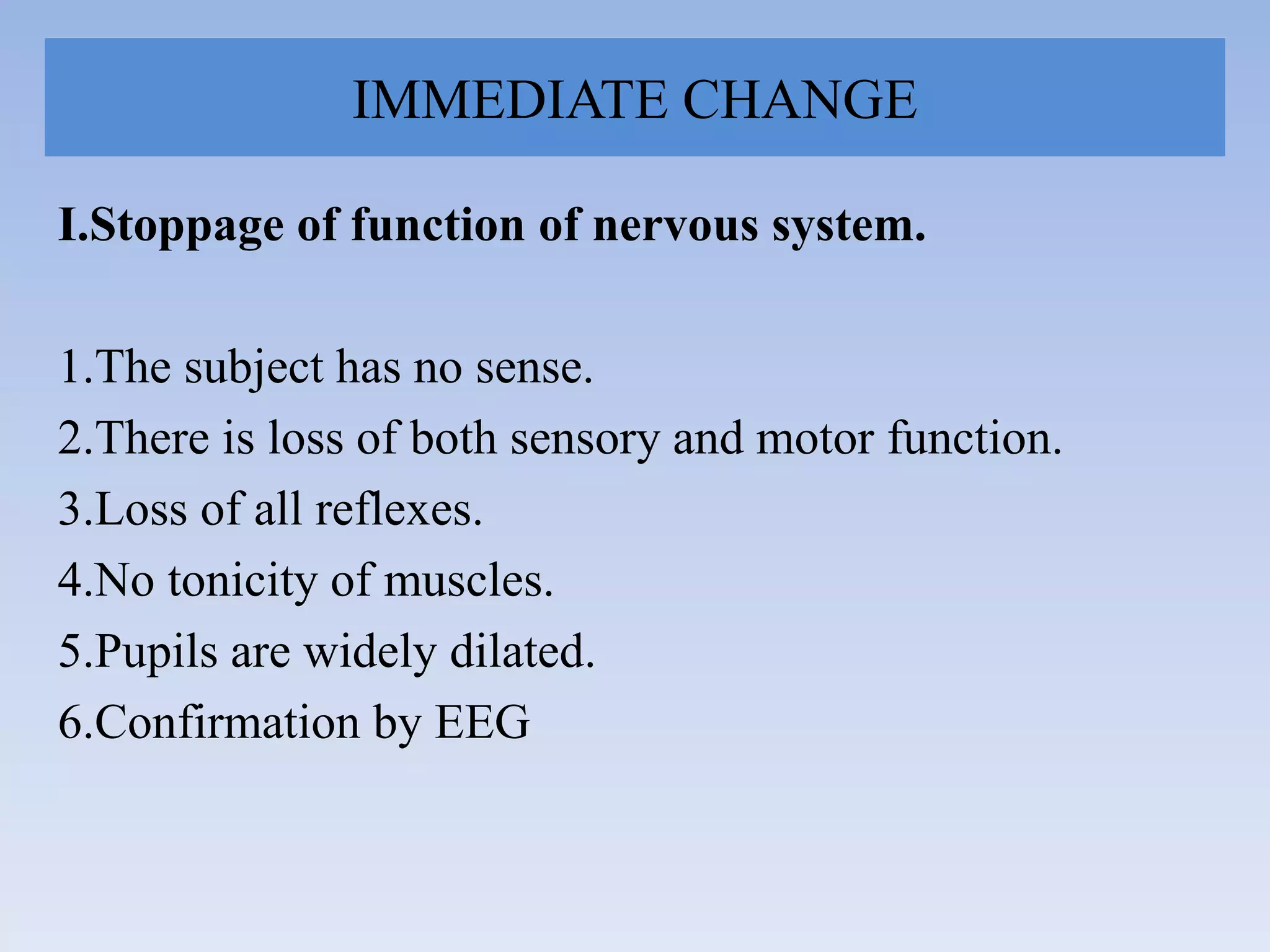 IMMEDIATE CHANGE

I.Stoppage of function of nervous system.

1.The subject has no sense.
2.There is loss of both sensory and motor function.
3.Loss of all reflexes.
4.No tonicity of muscles.
5.Pupils are widely dilated.
6.Confirmation by EEG